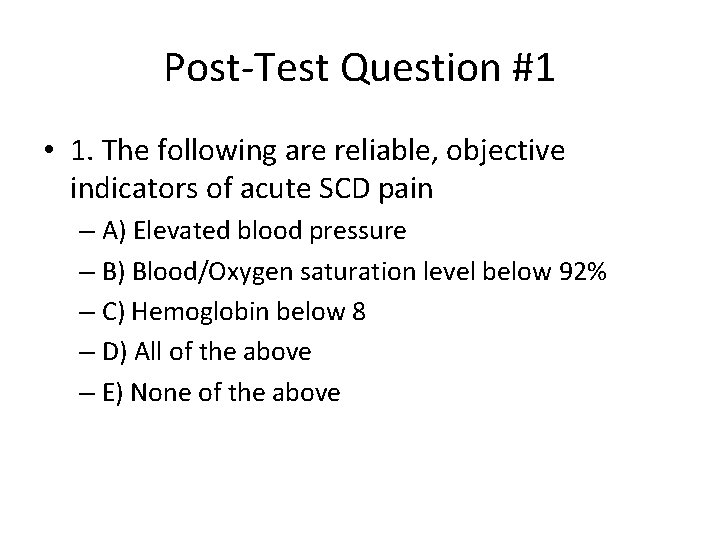 Post-Test Question #1

• 1. The following are reliable, objective indicators of acute SCD pain

– A) Elevated blood pressure

– B) Blood/Oxygen saturation level below 92%

– C) Hemoglobin below 8

– D) All of the above

– E) None of the above